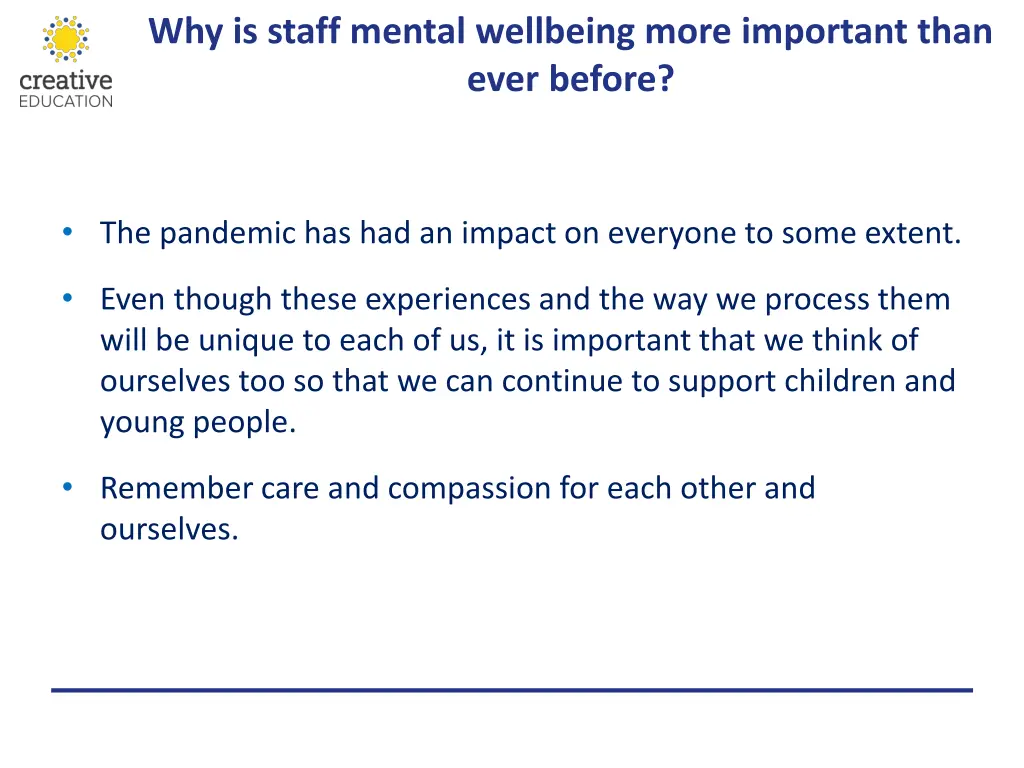 creative
EDUCATION

Why is staff mental wellbeing more important than ever before?

• The pandemic has had an impact on everyone to some extent.

• Even though these experiences and the way we process them will be unique to each of us, it is important that we think of ourselves too so that we can continue to support children and young people.

• Remember care and compassion for each other and ourselves.